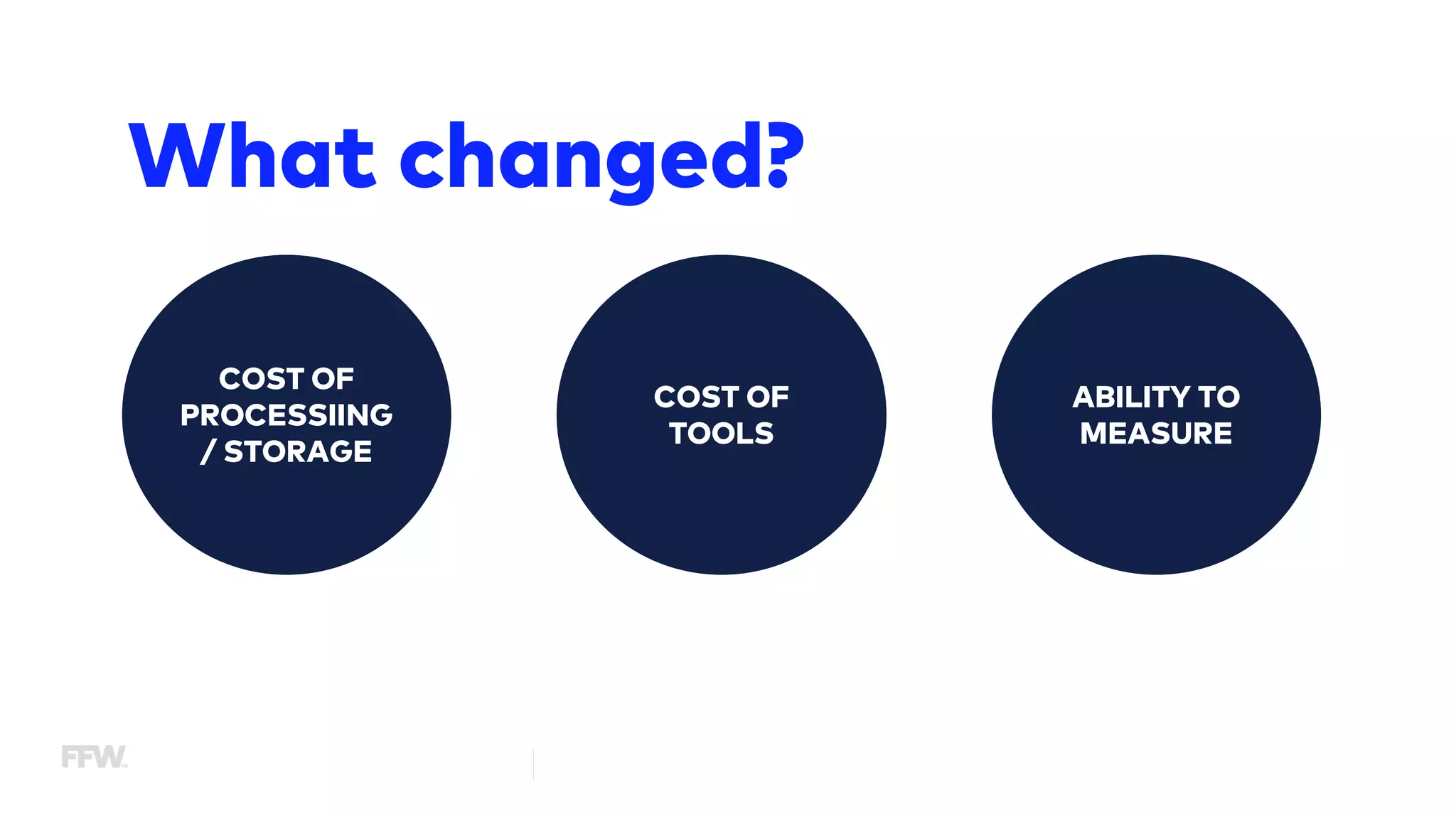 What changed?

COST OF PROCESSIING / STORAGE

COST OF TOOLS

ABILITY TO MEASURE

FFW